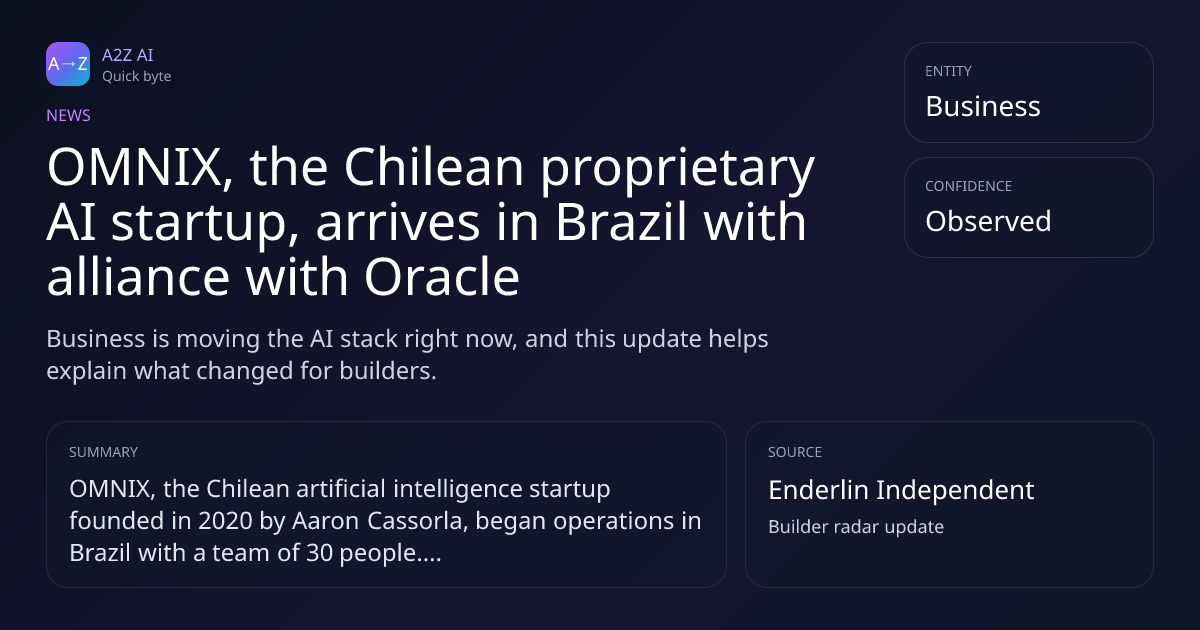 A→Z

A2Z AI
Quick byte

NEWS

OMNIX, the Chilean proprietary AI startup, arrives in Brazil with alliance with Oracle

Business is moving the AI stack right now, and this update helps explain what changed for builders.

ENTITY
Business

CONFIDENCE
Observed

SUMMARY
OMNIX, the Chilean artificial intelligence startup founded in 2020 by Aaron Cassorla, began operations in Brazil with a team of 30 people....

SOURCE
Enderlin Independent
Builder radar update